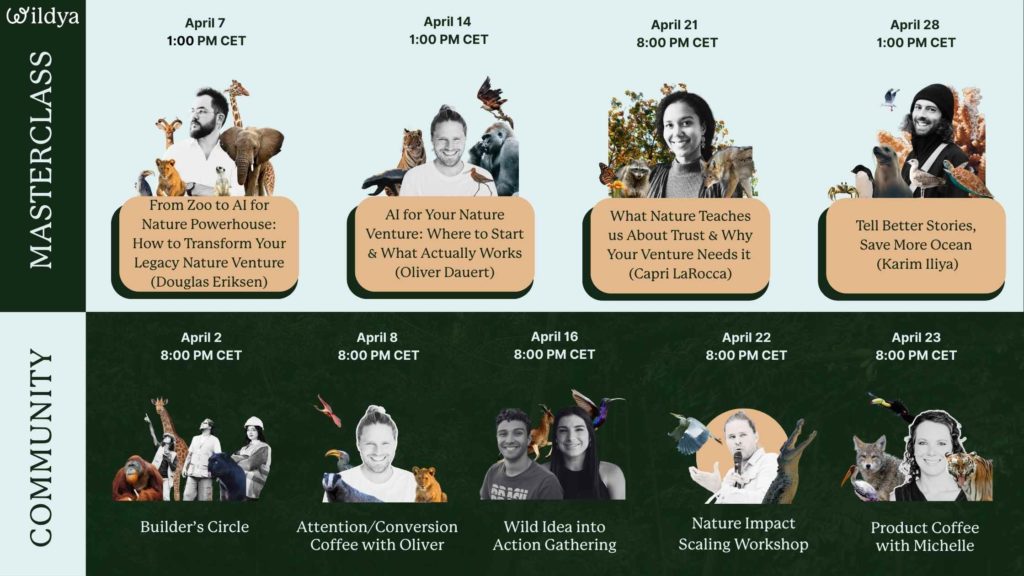 Wildya

MASTERCLASS

April 7
1:00 PM CET

From Zoo to AI for Nature Powerhouse: How to Transform Your Legacy Nature Venture (Douglas Eriksen)

April 14
1:00 PM CET

AI for Your Nature Venture: Where to Start & What Actually Works (Oliver Dauert)

April 21
8:00 PM CET

What Nature Teaches us About Trust & Why Your Venture Needs it (Capri LaRocca)

April 28
1:00 PM CET

Tell Better Stories, Save More Ocean (Karim Iliya)

COMMUNITY

April 2
8:00 PM CET

Builder's Circle

April 8
8:00 PM CET

Attention/Conversion Coffee with Oliver

April 16
8:00 PM CET

Wild Idea into Action Gathering

April 22
8:00 PM CET

Nature Impact Scaling Workshop

April 23
8:00 PM CET

Product Coffee with Michelle